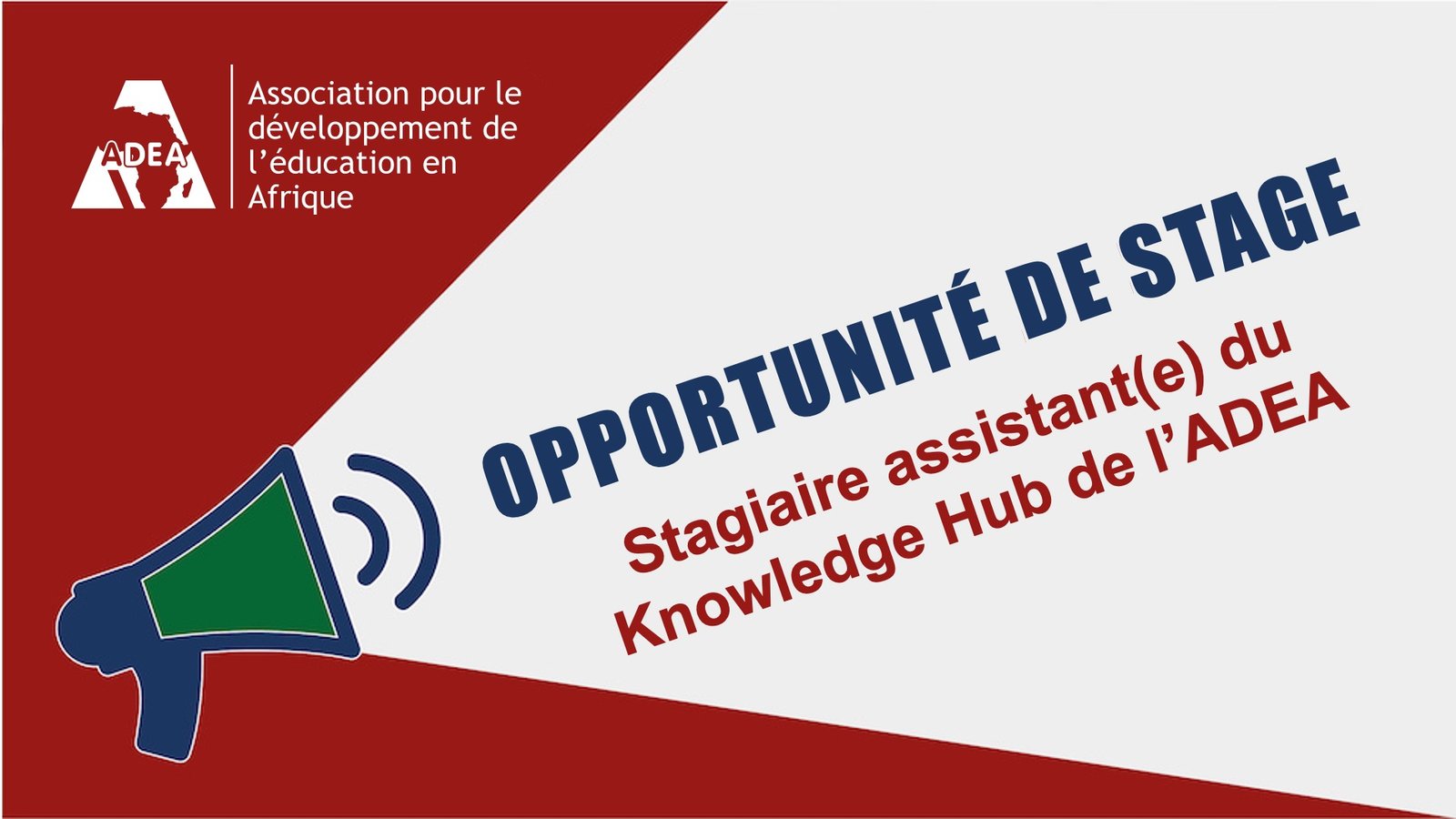 ADEA

Association pour le développement de l'éducation en Afrique

OPPORTUNITÉ DE STAGE

Stagiaire assistant(e) du Knowledge Hub de l'ADEA